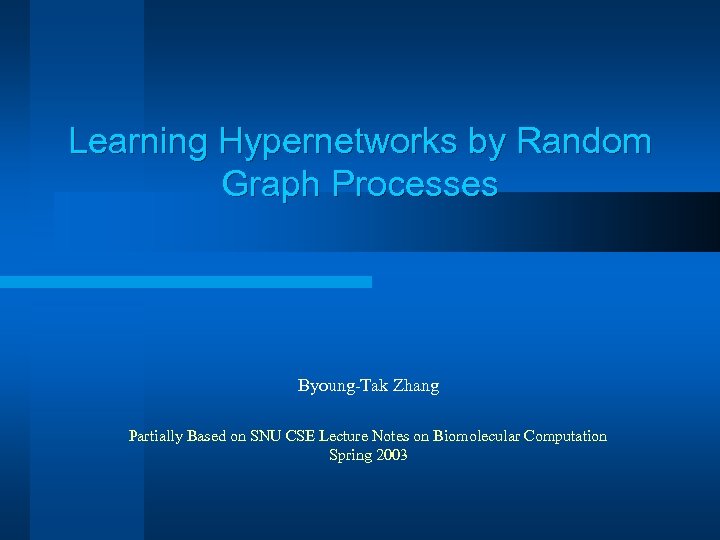 Learning Hypernetworks by Random Graph Processes

Byoung-Tak Zhang

Partially Based on SNU CSE Lecture Notes on Biomolecular Computation
Spring 2003